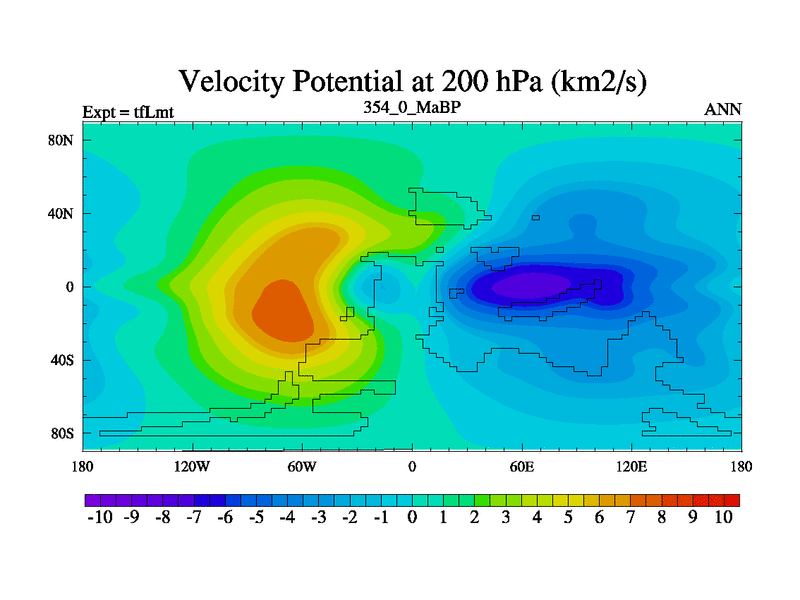 Velocity Potential at 200 hPa (km2/s)

Expt = tfLmt

354_0_MaBP

ANN

80N
40N
0
40S
80S

180 120W 60W 0 60E 120E 180

-10 -9 -8 -7 -6 -5 -4 -3 -2 -1 0 1 2 3 4 5 6 7 8 9 10